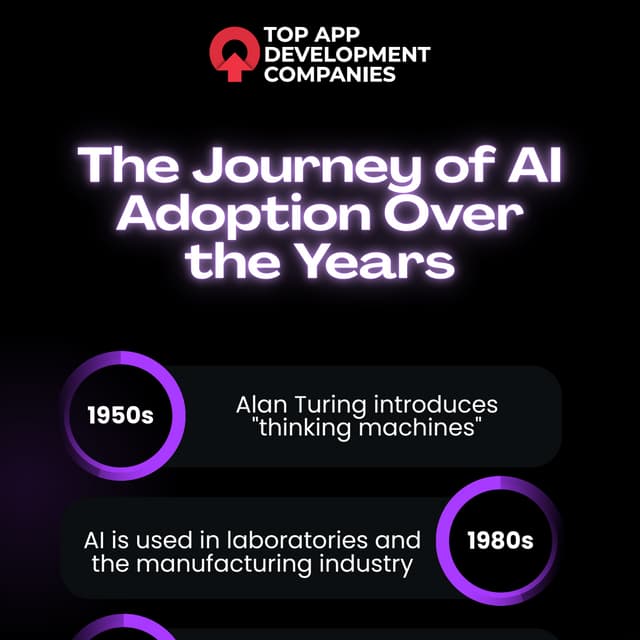 TOP APP DEVELOPMENT COMPANIES

The Journey of AI Adoption Over the Years

1950s

Alan Turing introduces "thinking machines"

AI is used in laboratories and the manufacturing industry

1980s